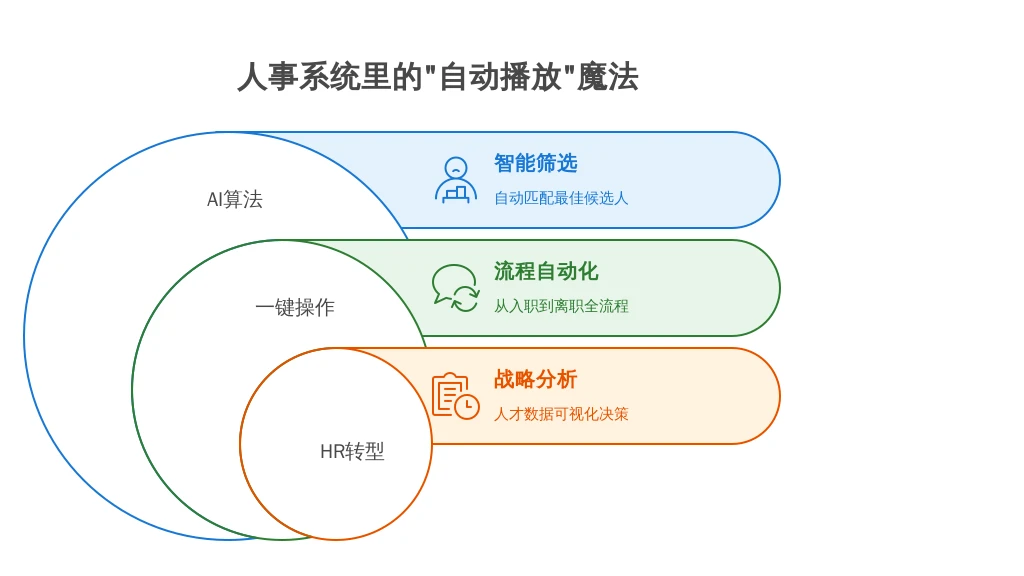 人事系统里的"自动播放"魔法

AI算法

智能筛选
自动匹配最佳候选人

一键操作

流程自动化
从入职到离职全流程

HR转型

战略分析
人才数据可视化决策